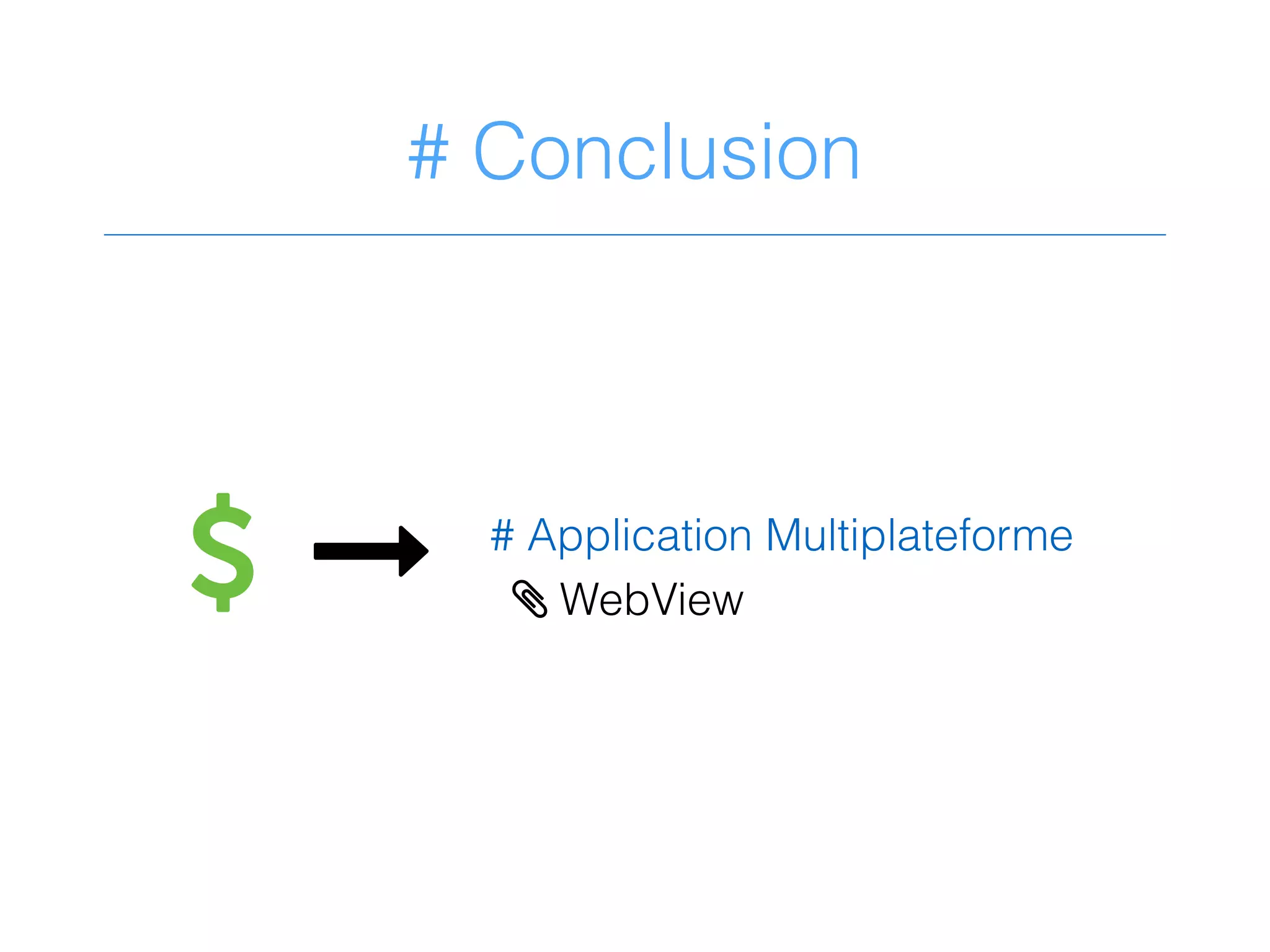 # Conclusion

$ → # Application Multiplateforme

WebView